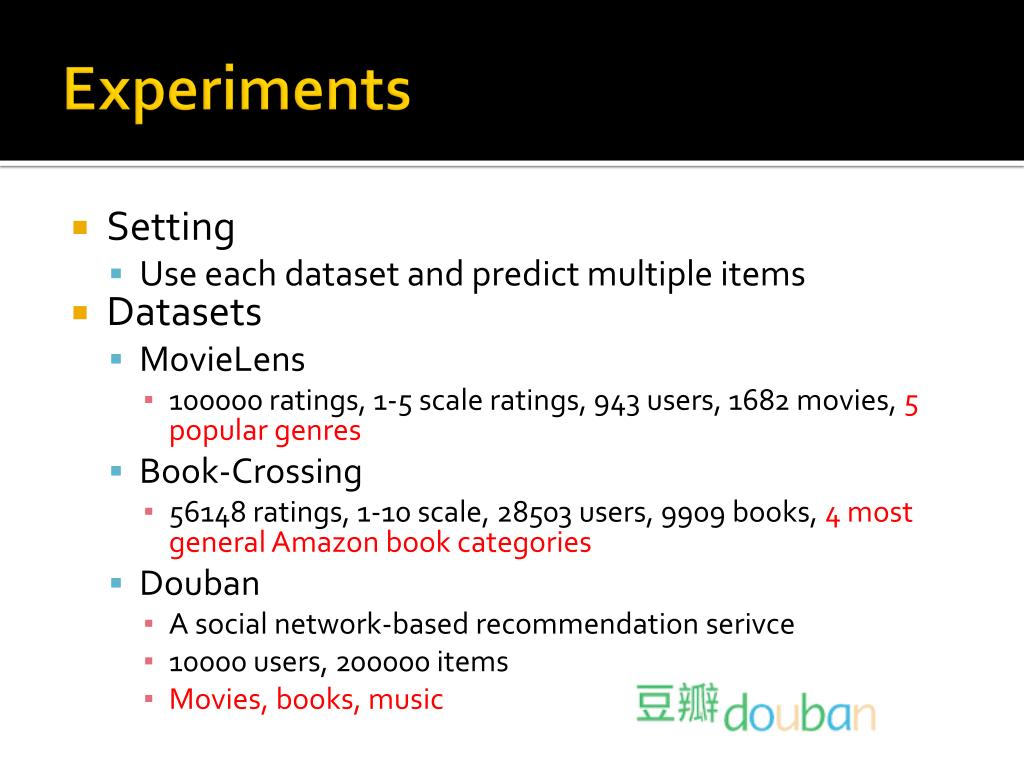 Experiments

Setting

Use each dataset and predict multiple items

Datasets

MovieLens

100000 ratings, 1-5 scale ratings, 943 users, 1682 movies, 5 popular genres

Book-Crossing

56148 ratings, 1-10 scale, 28503 users, 9909 books, 4 most general Amazon book categories

Douban

A social network-based recommendation serivce

10000 users, 200000 items

Movies, books, music

豆瓣douban